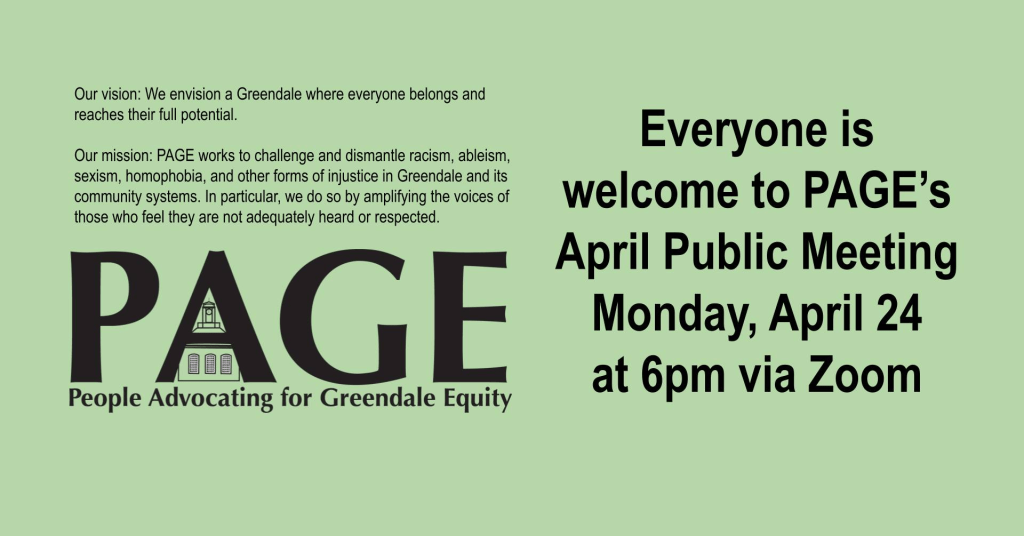 Our vision: We envision a Greendale where everyone belongs and reaches their full potential.

Our mission: PAGE works to challenge and dismantle racism, ableism, sexism, homophobia, and other forms of injustice in Greendale and its community systems. In particular, we do so by amplifying the voices of those who feel they are not adequately heard or respected.

PAGE
People Advocating for Greendale Equity

Everyone is welcome to PAGE's April Public Meeting Monday, April 24 at 6pm via Zoom